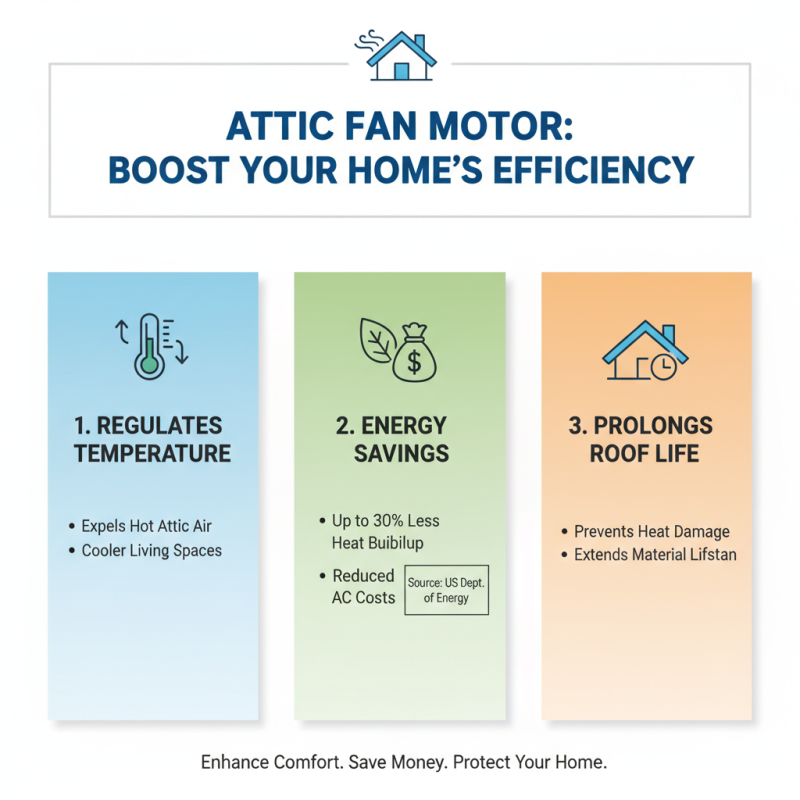 ATTIC FAN MOTOR:
BOOST YOUR HOME'S EFFICIENCY

1. REGULATES TEMPERATURE

• Expels Hot Attic Air
• Cooler Living Spaces

2. ENERGY SAVINGS

• Up to 30% Less Heat Buibilup
• Reduced AC Costs

Source: US Dept. of Energy

3. PROLONGS ROOF LIFE

• Prevents Heat Damage
• Extends Material Lifstan

Enhance Comfort. Save Money. Protect Your Home.